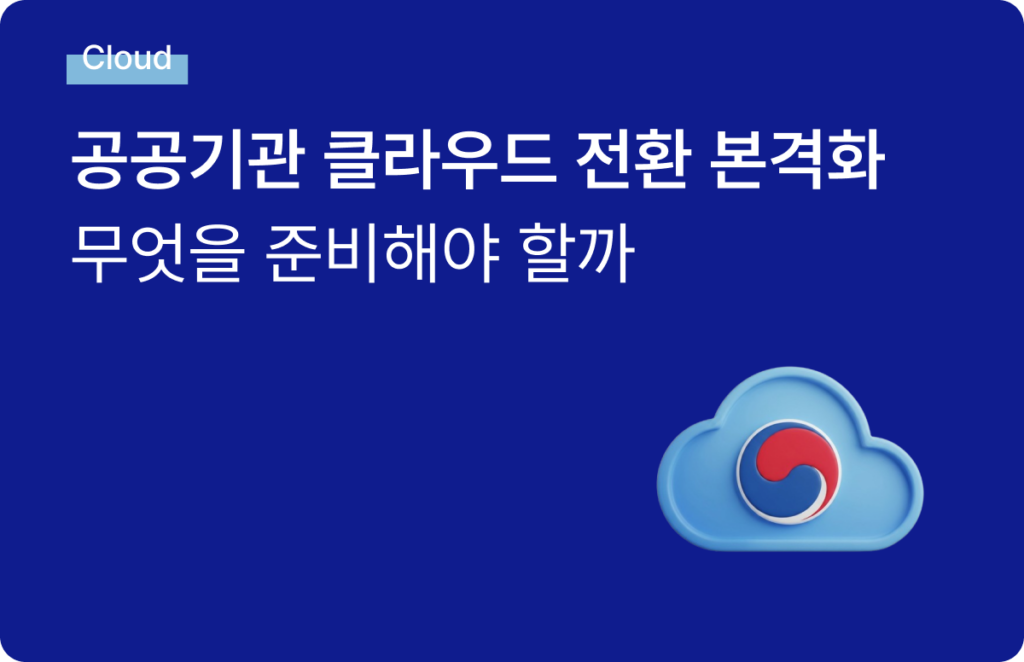 Cloud

공공기관 클라우드 전환 본격화

무엇을 준비해야 할까